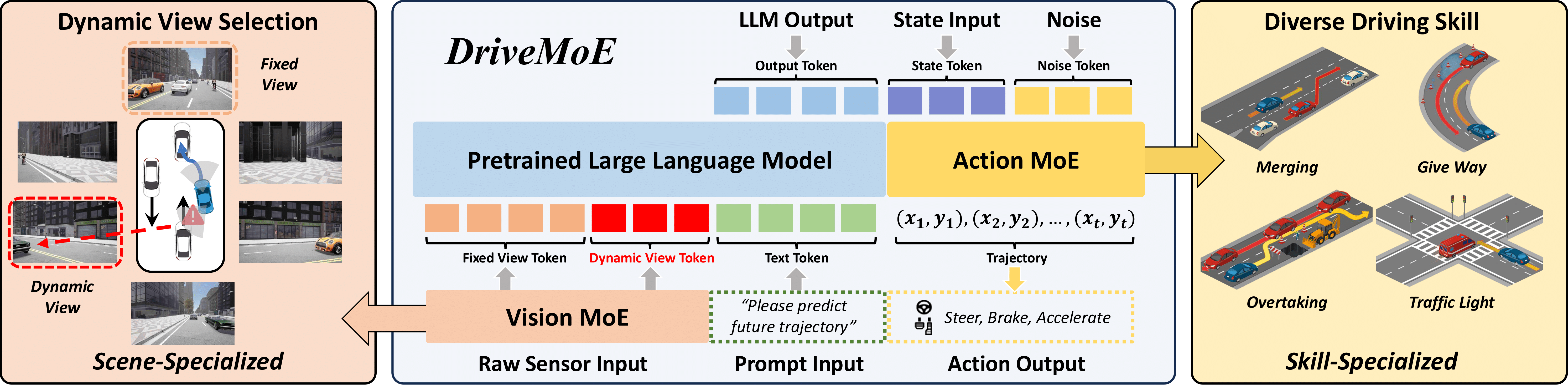 Dynamic View Selection

Fixed View

Dynamic View

Scene-Specialized

DriveMoE

LLM Output

State Input

Noise

Output Token

State Token

Noise Token

Pretrained Large Language Model

Action MoE

$(x_1, y_1), (x_2, y_2), \ldots, (x_t, y_t)$

Fixed View Token

Dynamic View Token

Text Token

Trajectory

Vision MoE

"Please predict future trajectory"

Steer, Brake, Accelerate

Raw Sensor Input

Prompt Input

Action Output

Diverse Driving Skill

Merging

Give Way

Overtaking

Traffic Light

Skill-Specialized